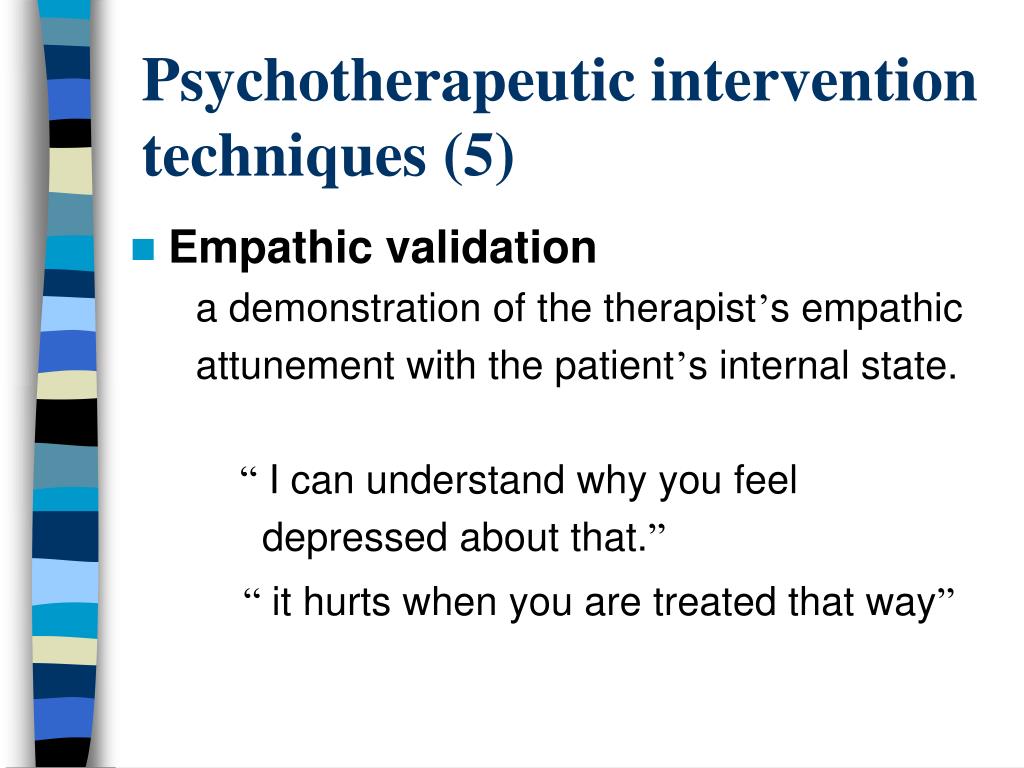 Psychotherapeutic intervention techniques (5)

Empathic validation

a demonstration of the therapist’s empathic attunement with the patient’s internal state.

“ I can understand why you feel depressed about that.”

“ it hurts when you are treated that way”